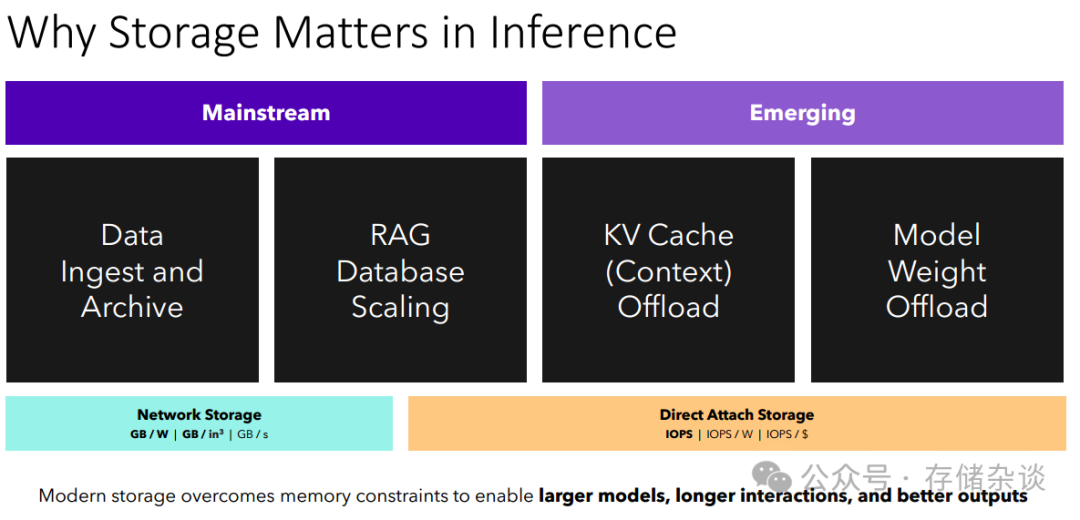 Why Storage Matters in Inference

Mainstream

Emerging

Data Ingest and Archive

RAG Database Scaling

KV Cache (Context) Offload

Model Weight Offload

Network Storage
GB / W | GB / in³ | GB / s

Direct Attach Storage
IOPS | IOPS / W | IOPS / $

公众号 · 存储杂谈

Modern storage overcomes memory constraints to enable larger models, longer interactions, and better outputs